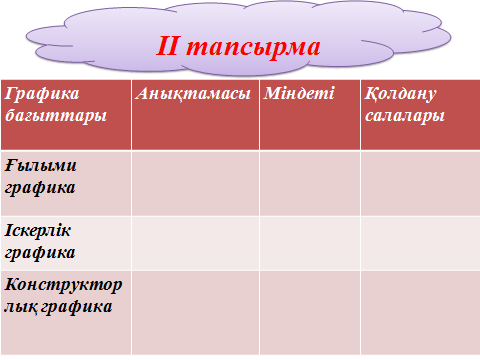 ІІ тапсырма

| Графика бағыттары | Анықтамасы | Міндеті | Қолдану салалары |
|---|---|---|---|
| Ғылыми графика | | | |
| Іскерлік графика | | | |
| Конструкторлық графика | | | |